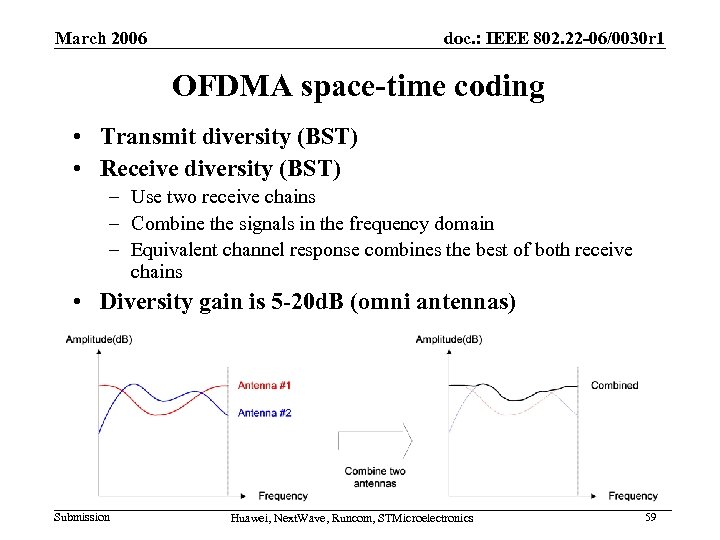 March 2006

doc.: IEEE 802.22-06/0030r1

OFDMA space-time coding

• Transmit diversity (BST)
• Receive diversity (BST)
– Use two receive chains
– Combine the signals in the frequency domain
– Equivalent channel response combines the best of both receive chains
• Diversity gain is 5-20dB (omni antennas)

Amplitude(dB)

Antenna #1

Antenna #2

Frequency

Combine two antennas

Amplitude(dB)

Combined

Frequency

Submission

Huawei, NextWave, Runcom, STMicroelectronics

59